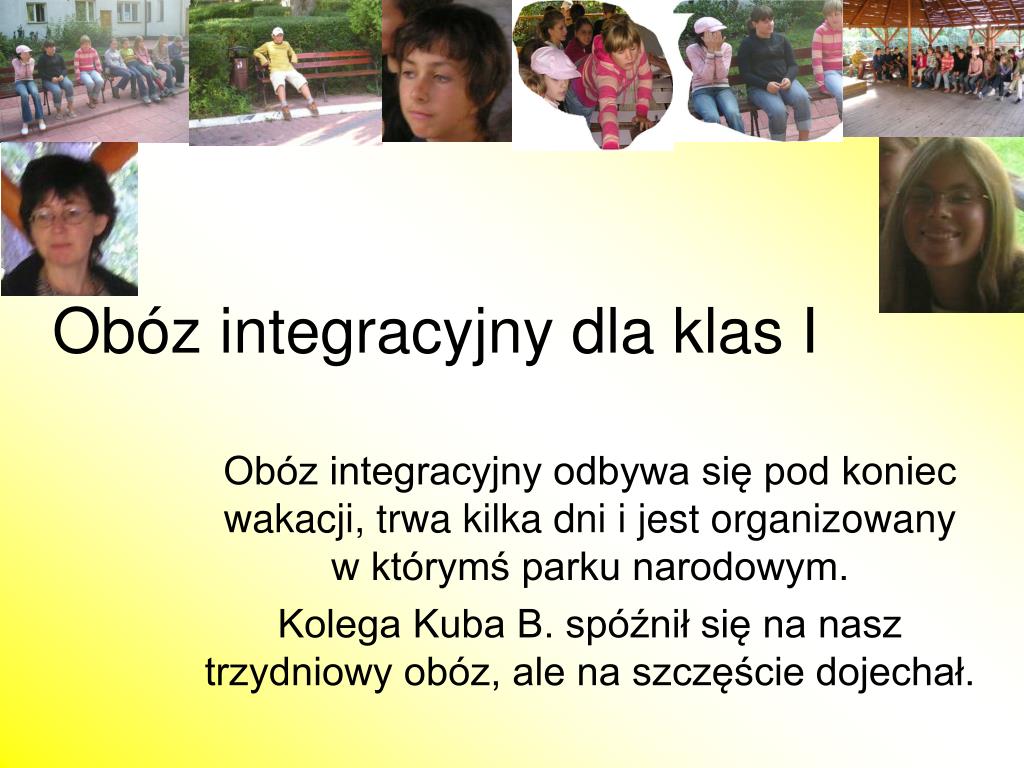 Obóz integracyjny dla klas I

Obóz integracyjny odbywa się pod koniec wakacji, trwa kilka dni i jest organizowany w którymś parku narodowym.

Kolega Kuba B. spóźnił się na nasz trzydniowy obóz, ale na szczęście dojechał.